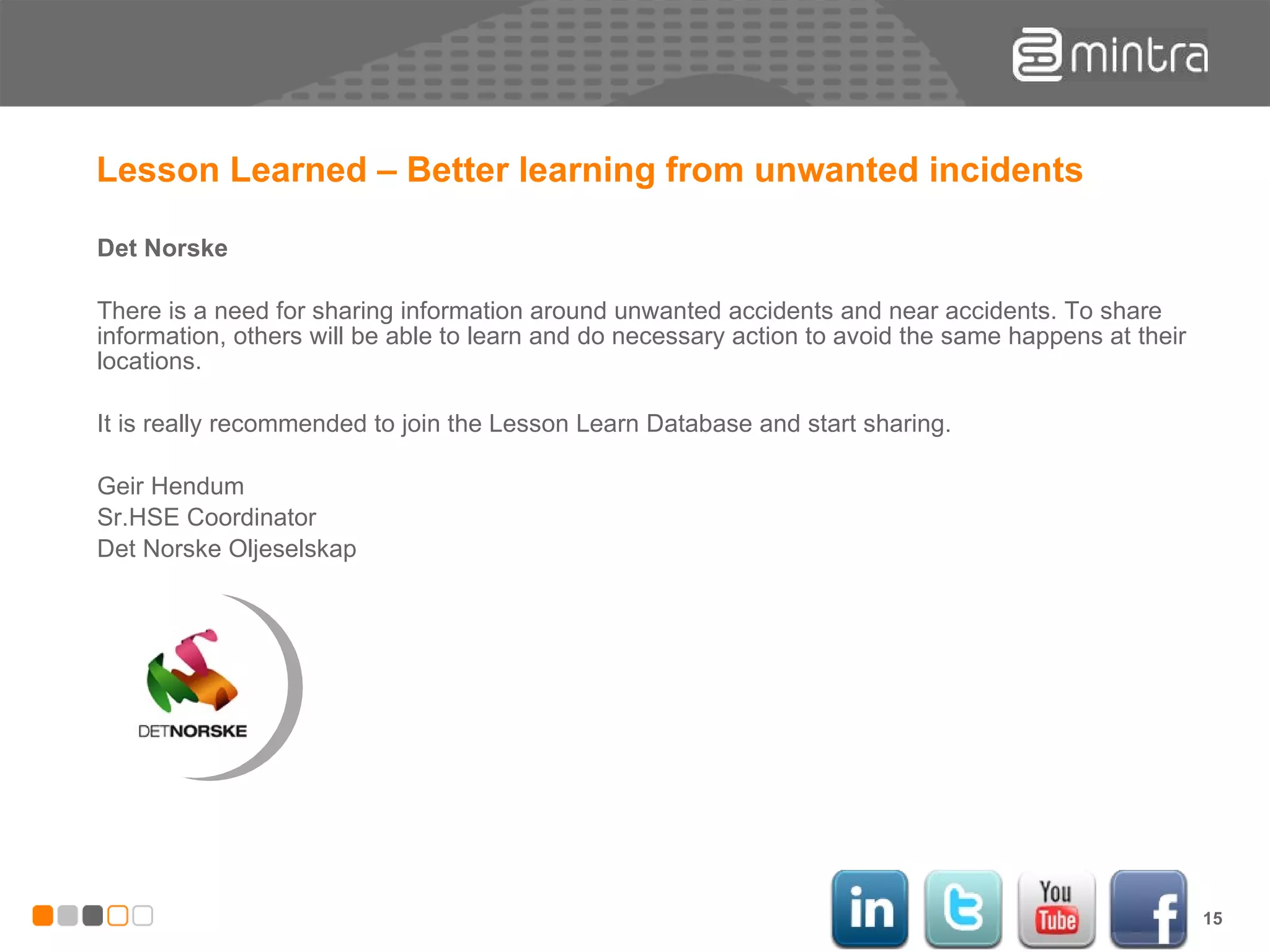 mintra

Lesson Learned – Better learning from unwanted incidents

Det Norske

There is a need for sharing information around unwanted accidents and near accidents. To share information, others will be able to learn and do necessary action to avoid the same happens at their locations.

It is really recommended to join the Lesson Learn Database and start sharing.

Geir Hendum
Sr.HSE Coordinator
Det Norske Oljeselskap

DETNORSKE

in

You Tube

f

15